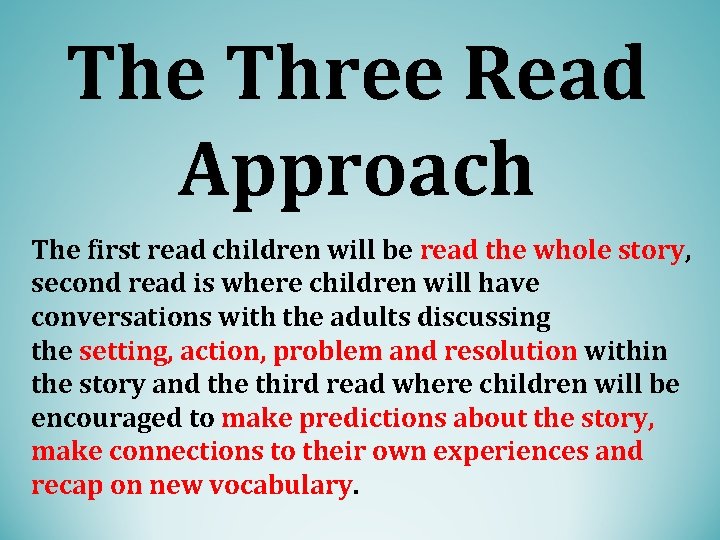 The Three Read Approach

The first read children will be read the whole story, second read is where children will have conversations with the adults discussing the setting, action, problem and resolution within the story and the third read where children will be encouraged to make predictions about the story, make connections to their own experiences and recap on new vocabulary.